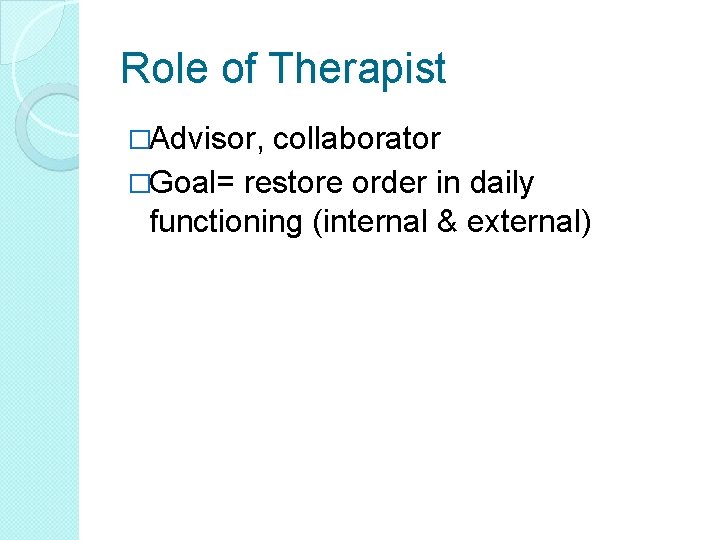 Role of Therapist

□Advisor, collaborator

□Goal= restore order in daily functioning (internal & external)